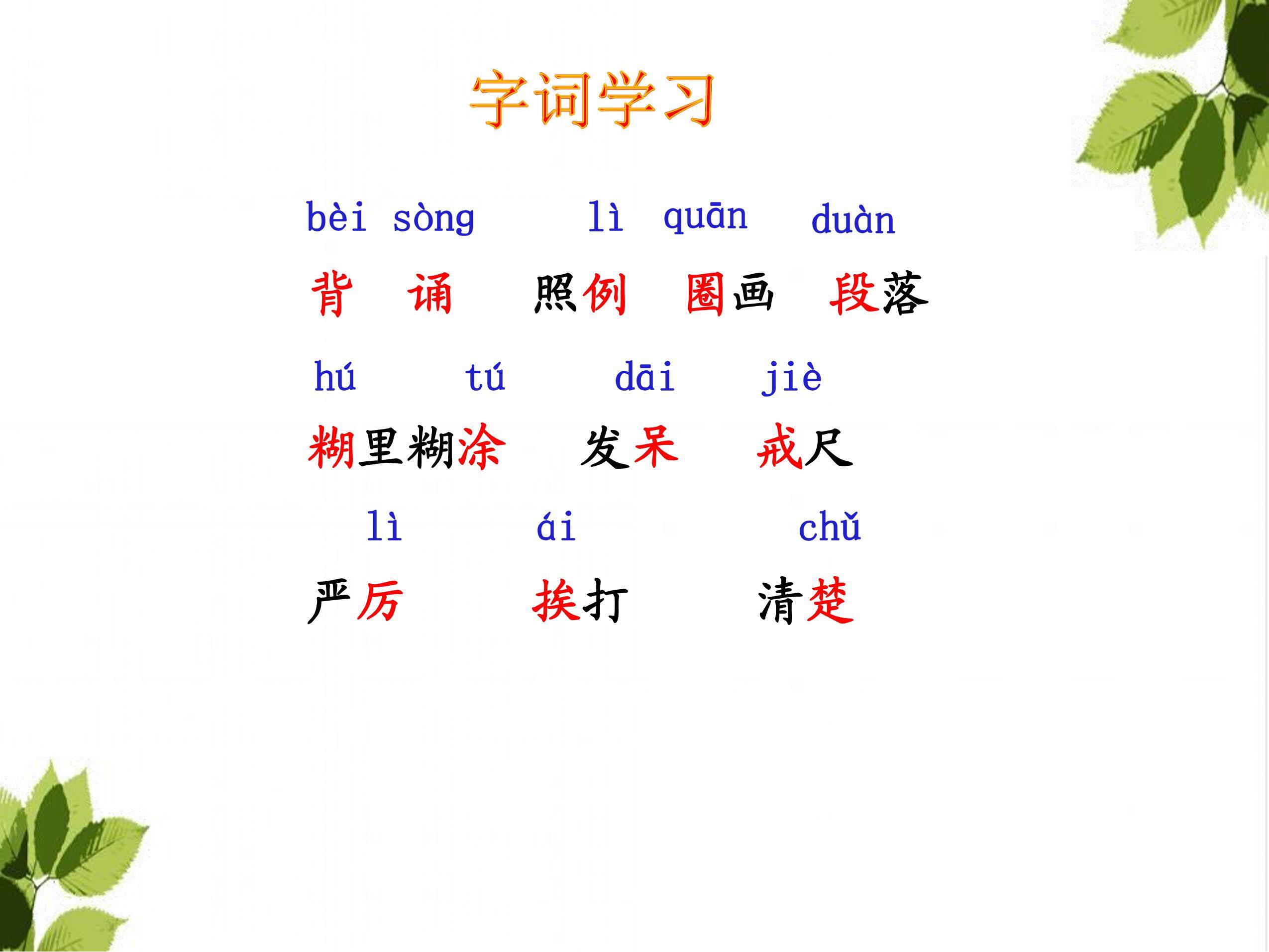 字词学习

bèi sòng lì quān duàn

背 诵 照例 圈画 段落

hú tú dāi jiè

糊里糊涂 发呆 戒尺

lì ái chǔ

严厉 挨打 清楚